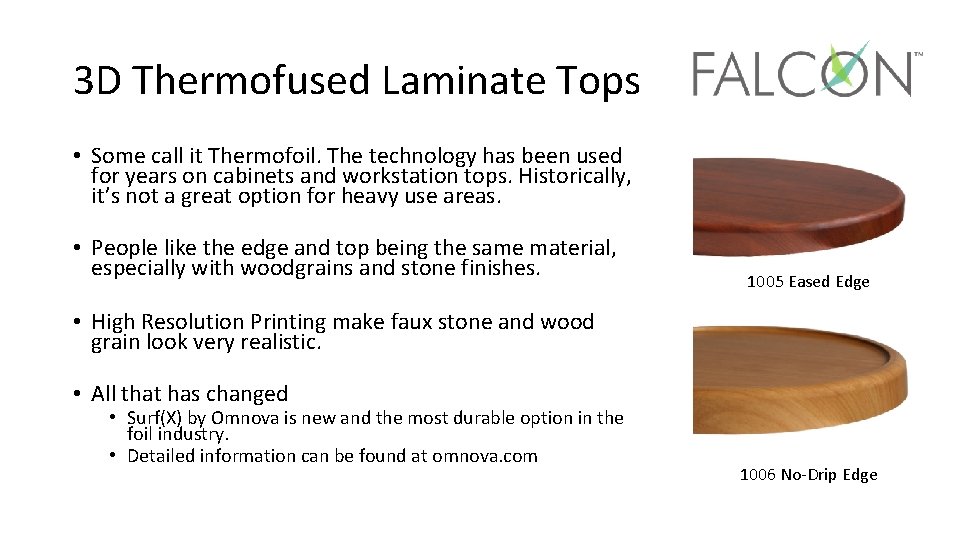 3D Thermofused Laminate Tops

FALCON™

• Some call it Thermofoil. The technology has been used for years on cabinets and workstation tops. Historically, it's not a great option for heavy use areas.

• People like the edge and top being the same material, especially with woodgrains and stone finishes.

• High Resolution Printing make faux stone and wood grain look very realistic.

• All that has changed
  • Surf(X) by Omnova is new and the most durable option in the foil industry.
  • Detailed information can be found at omnova.com

1005 Eased Edge

1006 No-Drip Edge